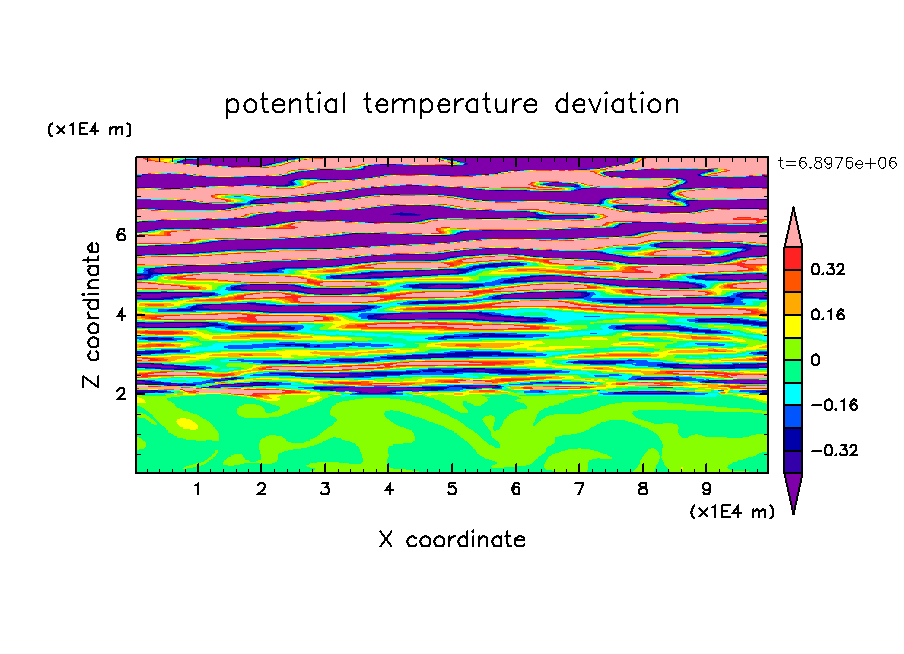 potential temperature deviation

(x1E4 m)

t=6.8976e+06

Z coordinate

6
4
2

0.32
0.16
0
−0.16
−0.32

1 2 3 4 5 6 7 8 9

(x1E4 m)

X coordinate